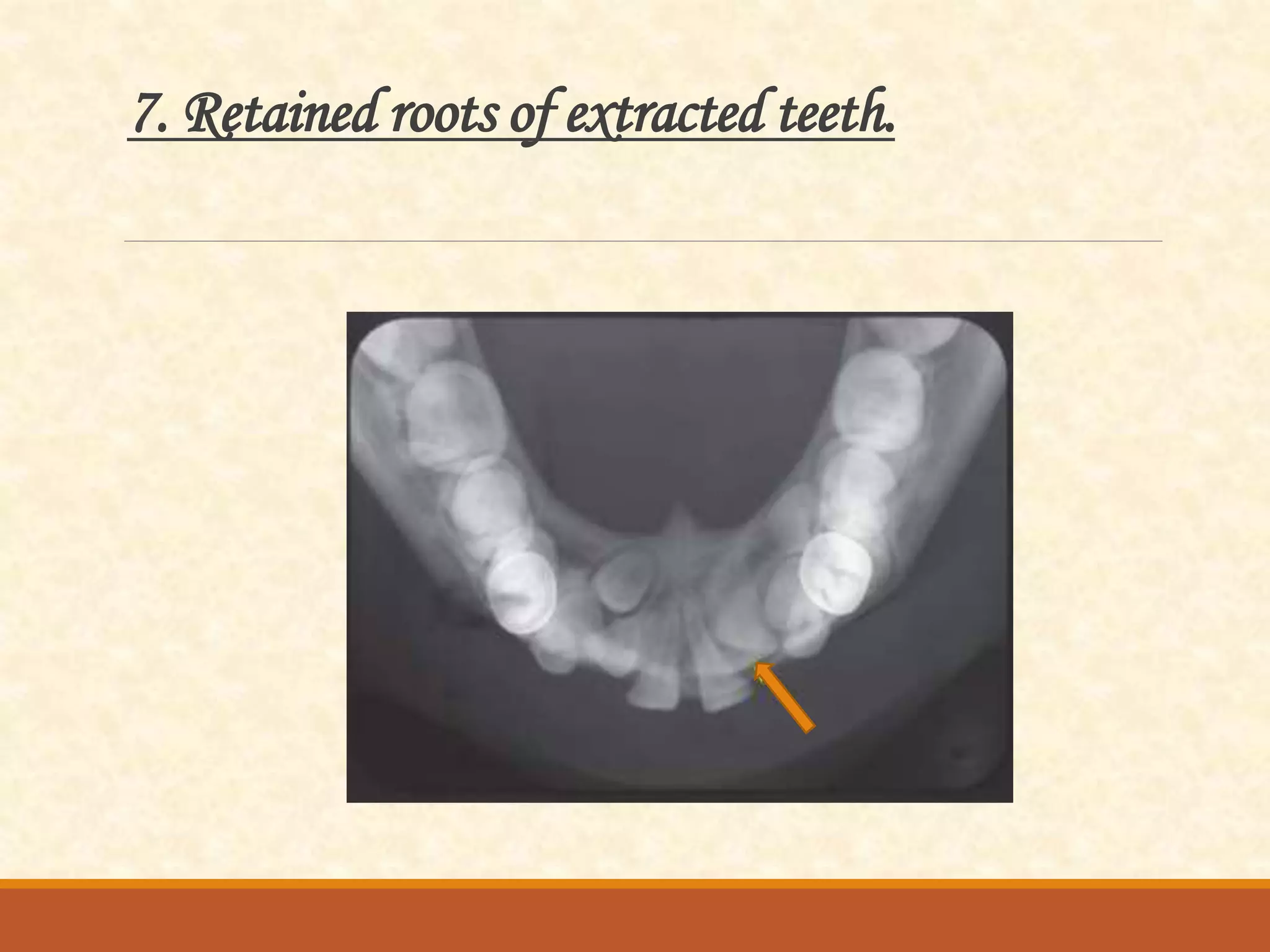 7. Retained roots of extracted teeth.